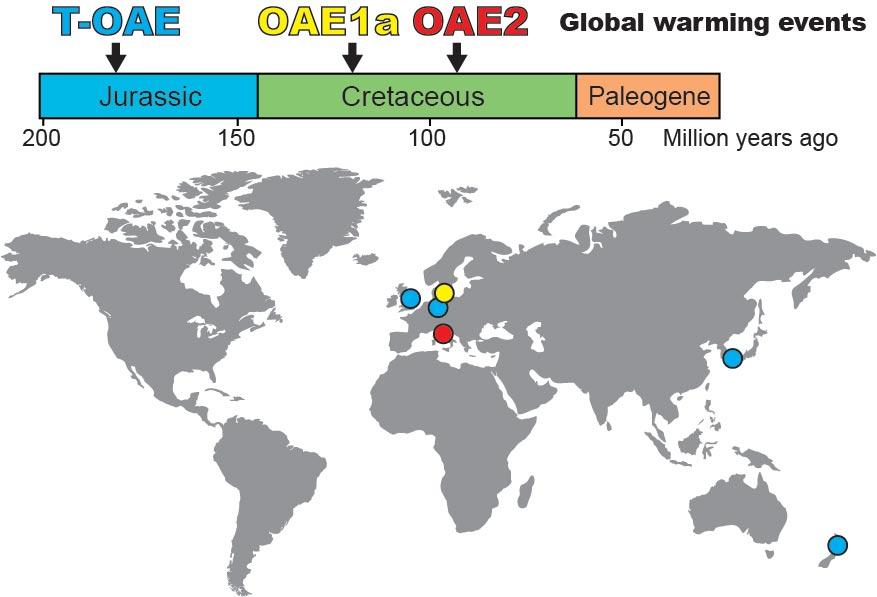 T-OAE OAE1a OAE2 Global warming events

Jurassic Cretaceous Paleogene

200 150 100 50 Million years ago